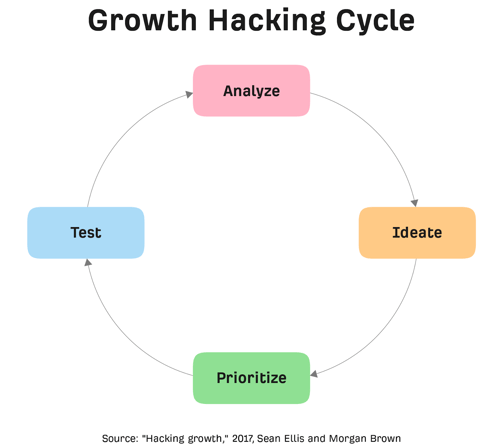 Growth Hacking Cycle

Analyze

Ideate

Prioritize

Test

Source: "Hacking growth," 2017, Sean Ellis and Morgan Brown